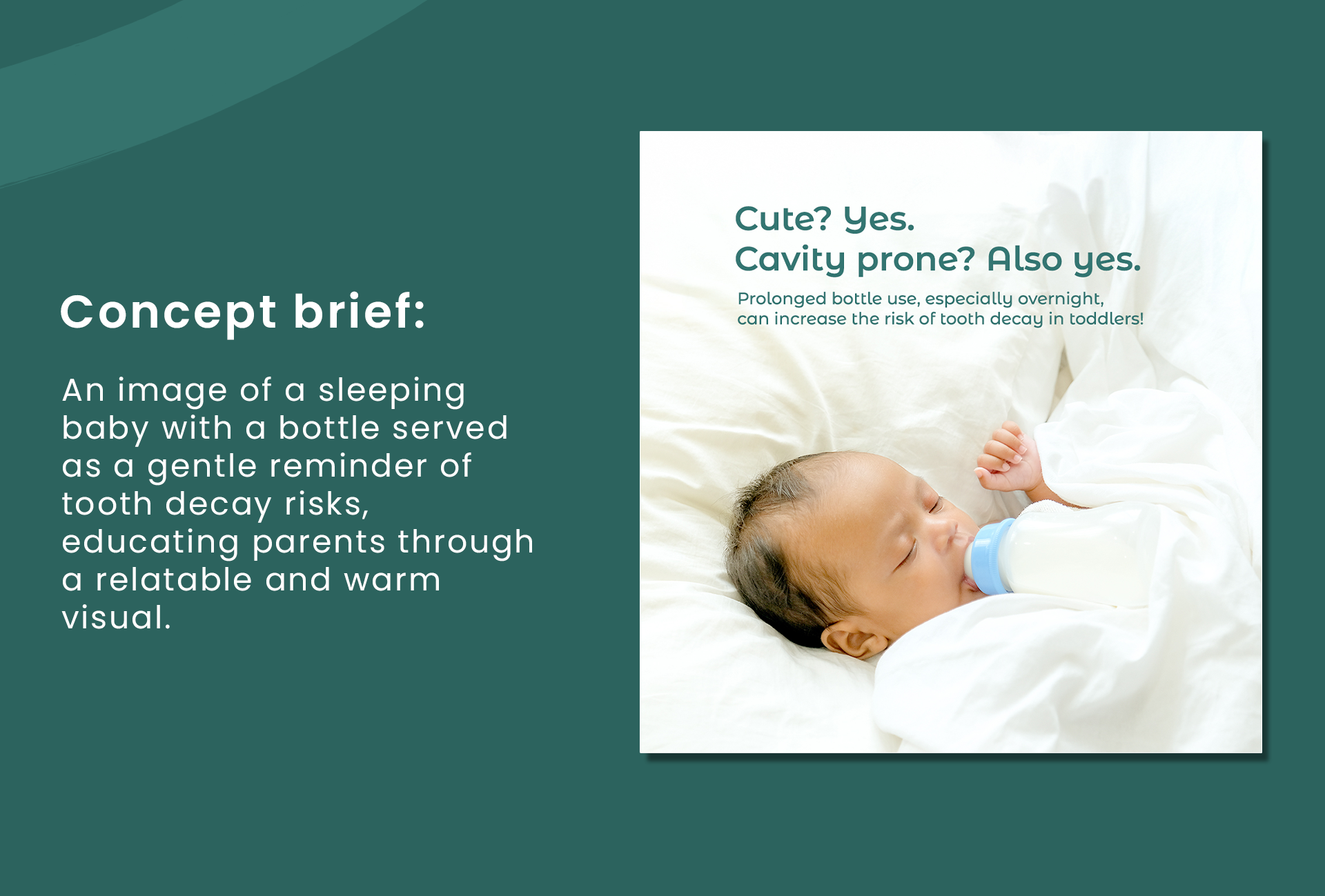 Concept brief:

An image of a sleeping baby with a bottle served as a gentle reminder of tooth decay risks, educating parents through a relatable and warm visual.

Cute? Yes.
Cavity prone? Also yes.

Prolonged bottle use, especially overnight, can increase the risk of tooth decay in toddlers!